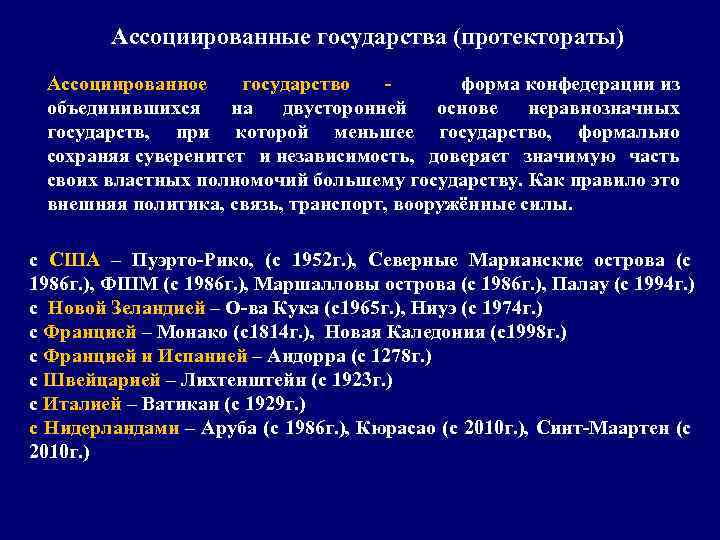 Ассоциированные государства (протектораты)

Ассоциированное государство - форма конфедерации из объединившихся на двусторонней основе неравнозначных государств, при которой меньшее государство, формально сохраняя суверенитет и независимость, доверяет значимую часть своих властных полномочий большему государству. Как правило это внешняя политика, связь, транспорт, вооружённые силы.

с США – Пуэрто-Рико, (с 1952г.), Северные Марианские острова (с 1986г.), ФШМ (с 1986г.), Маршалловы острова (с 1986г.), Палау (с 1994г.)
с Новой Зеландией – О-ва Кука (с1965г.), Ниуэ (с 1974г.)
с Францией – Монако (с1814г.), Новая Каледония (с1998г.)
с Францией и Испанией – Андорра (с 1278г.)
с Швейцарией – Лихтенштейн (с 1923г.)
с Италией – Ватикан (с 1929г.)
с Нидерландами – Аруба (с 1986г.), Кюрасао (с 2010г.), Синт-Маартен (с 2010г.)